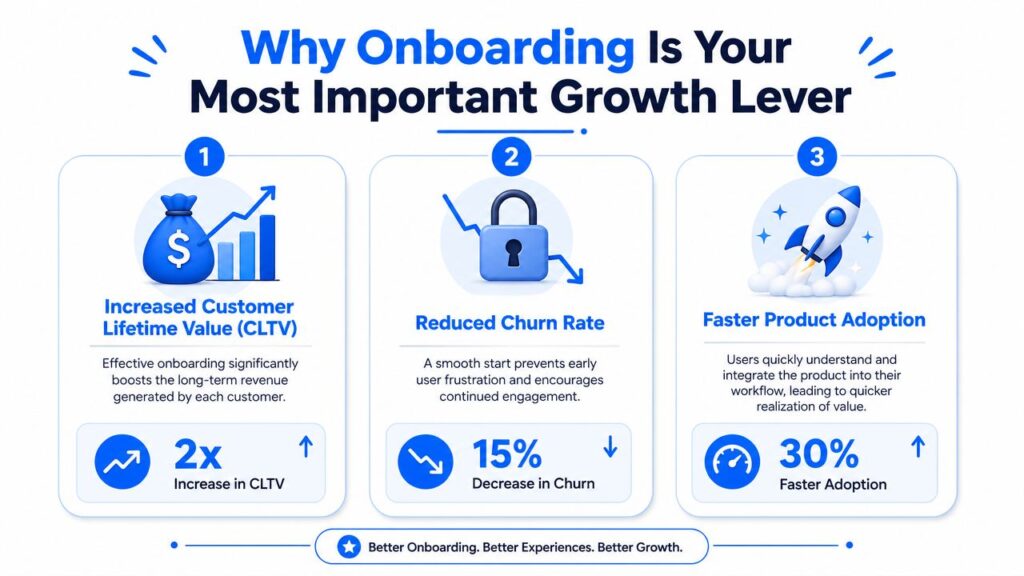 Why Onboarding Is Your Most Important Growth Lever

1

$

Increased Customer Lifetime Value (CLTV)

Effective onboarding significantly boosts the long-term revenue generated by each customer.

2x
Increase in CLTV

2

Reduced Churn Rate

A smooth start prevents early user frustration and encourages continued engagement.

15%
Decrease in Churn

3

Faster Product Adoption

Users quickly understand and integrate the product into their workflow, leading to quicker realization of value.

30%
Faster Adoption

Better Onboarding. Better Experiences. Better Growth.